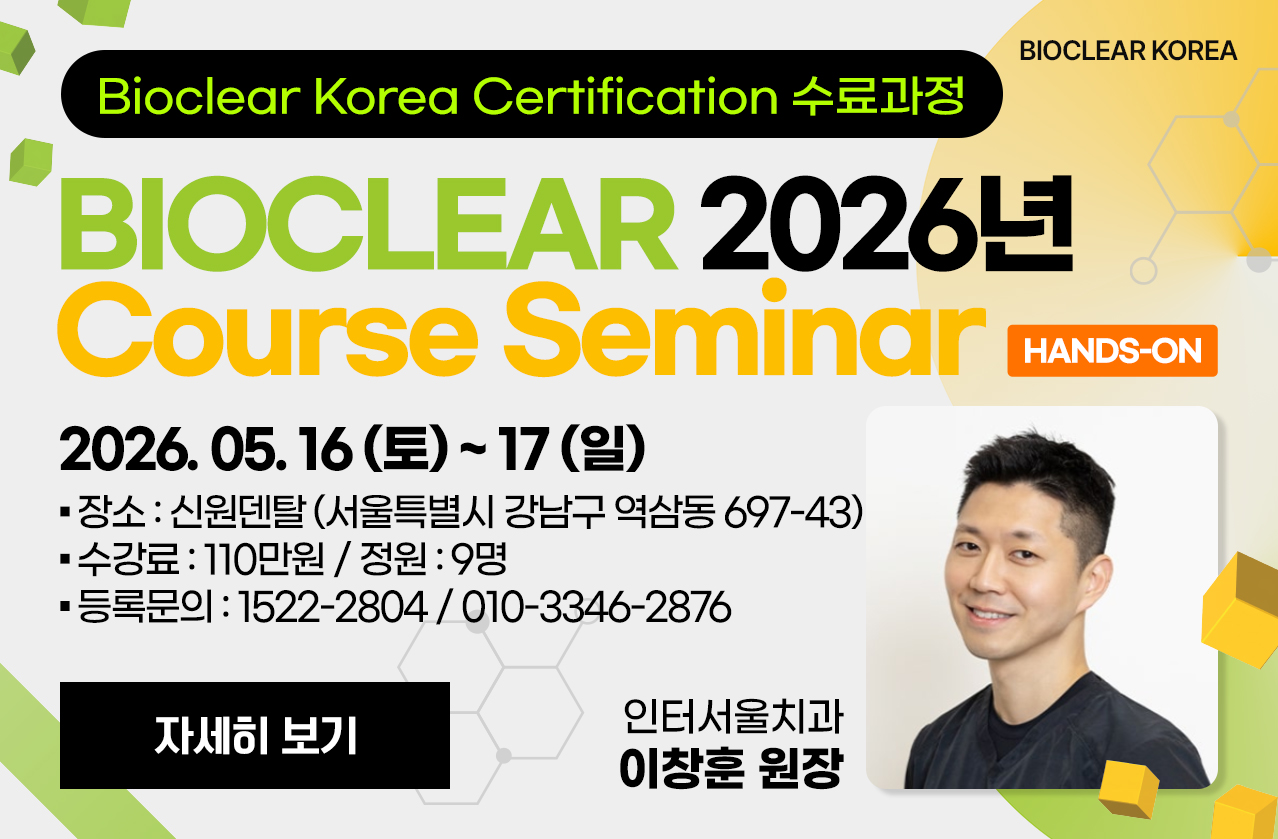 BIOCLEAR KOREA

Bioclear Korea Certification 수료과정

BIOCLEAR 2026년
Course Seminar

HANDS-ON

2026. 05. 16 (토) ~ 17 (일)

▪ 장소 : 신원덴탈 (서울특별시 강남구 역삼동 697-43)
▪ 수강료 : 110만원 / 정원 : 9명
▪ 등록문의 : 1522-2804 / 010-3346-2876

자세히 보기

인터서울치과
이창훈 원장